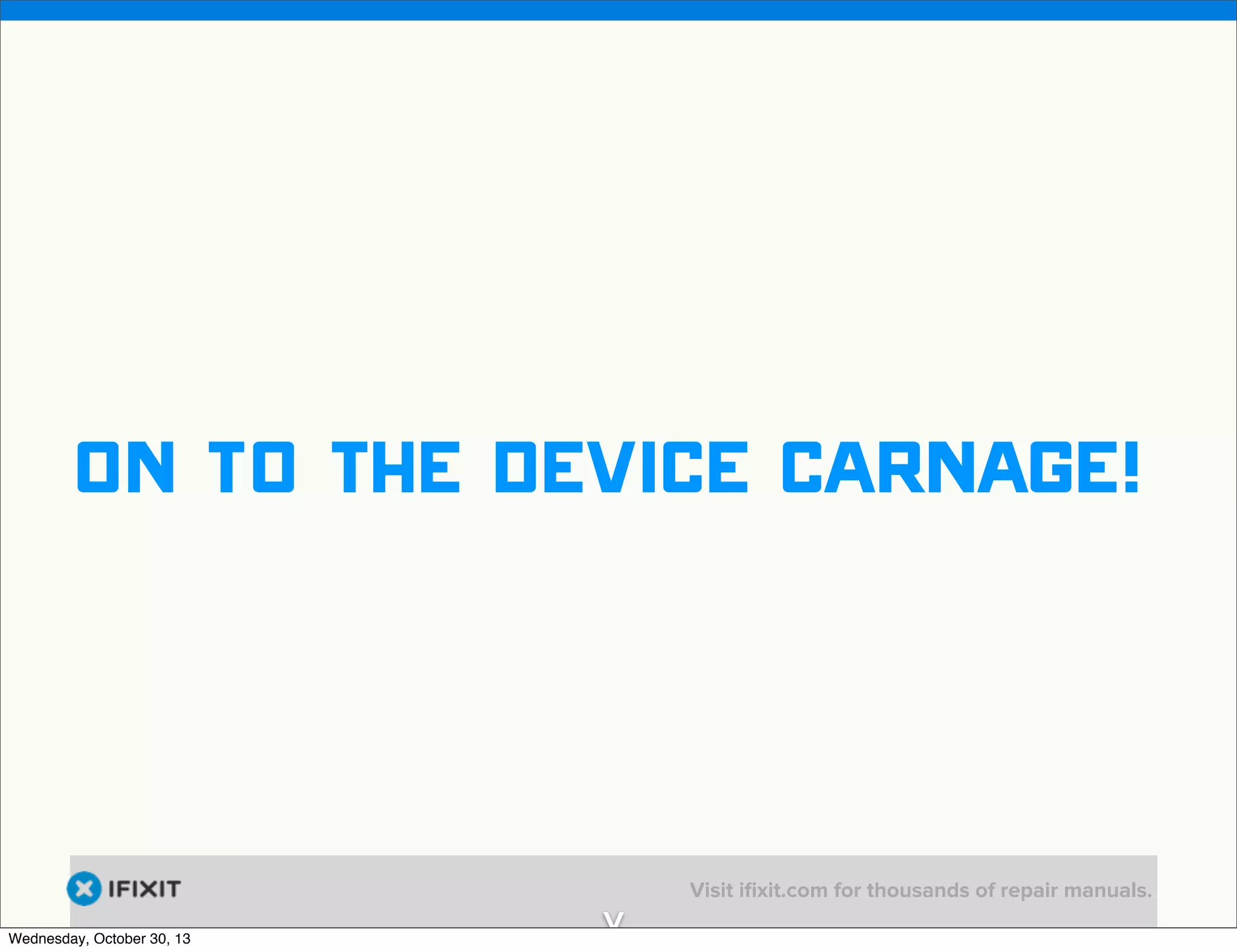 ON TO THE DEVICE CARNAGE!

IFIXIT

Visit ifixit.com for thousands of repair manuals.

Wednesday, October 30, 13